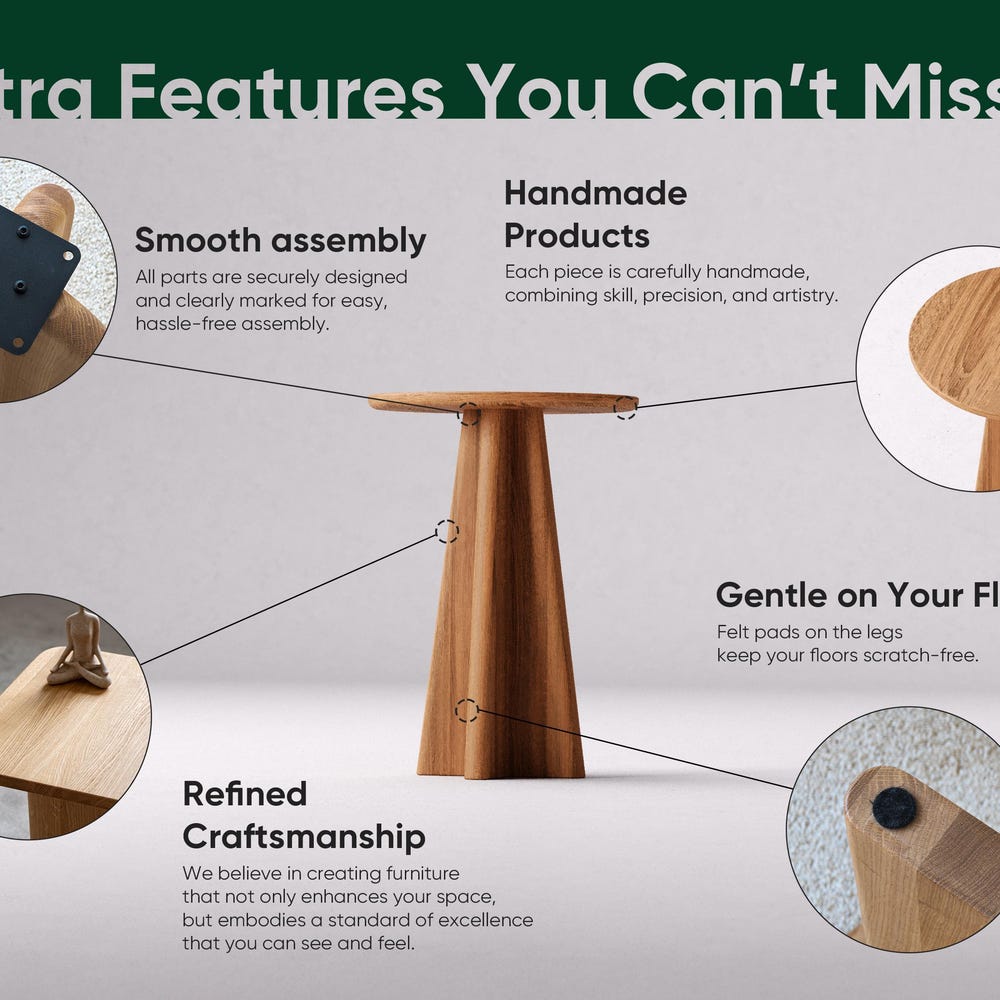 tra Features You Can't Miss

Smooth assembly
All parts are securely designed and clearly marked for easy, hassle-free assembly.

Handmade Products
Each piece is carefully handmade, combining skill, precision, and artistry.

Gentle on Your Fl
Felt pads on the legs keep your floors scratch-free.

Refined Craftsmanship
We believe in creating furniture that not only enhances your space, but embodies a standard of excellence that you can see and feel.